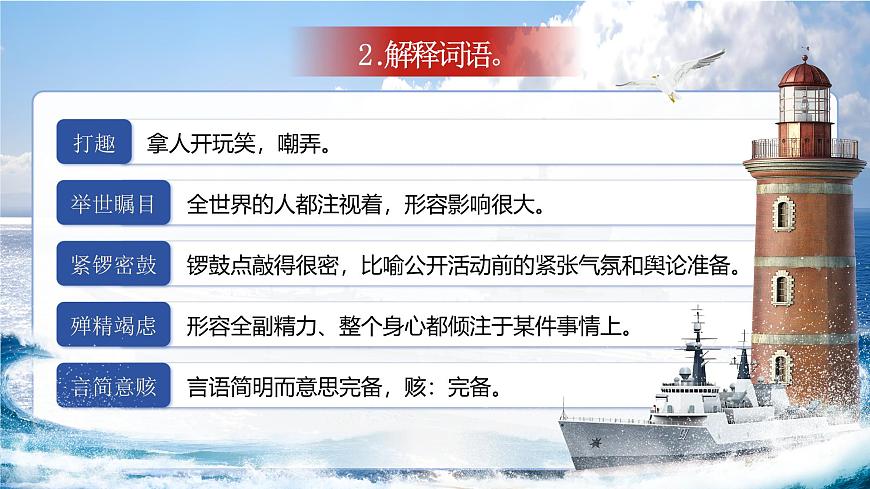 2.解释词语。

打趣 拿人开玩笑，嘲弄。

举世瞩目 全世界的人都注视着，形容影响很大。

紧锣密鼓 锣鼓点敲得很密，比喻公开活动前的紧张气氛和舆论准备。

殚精竭虑 形容全副精力、整个身心都倾注于某件事情上。

言简意赅 言语简明而意思完备，赅：完备。